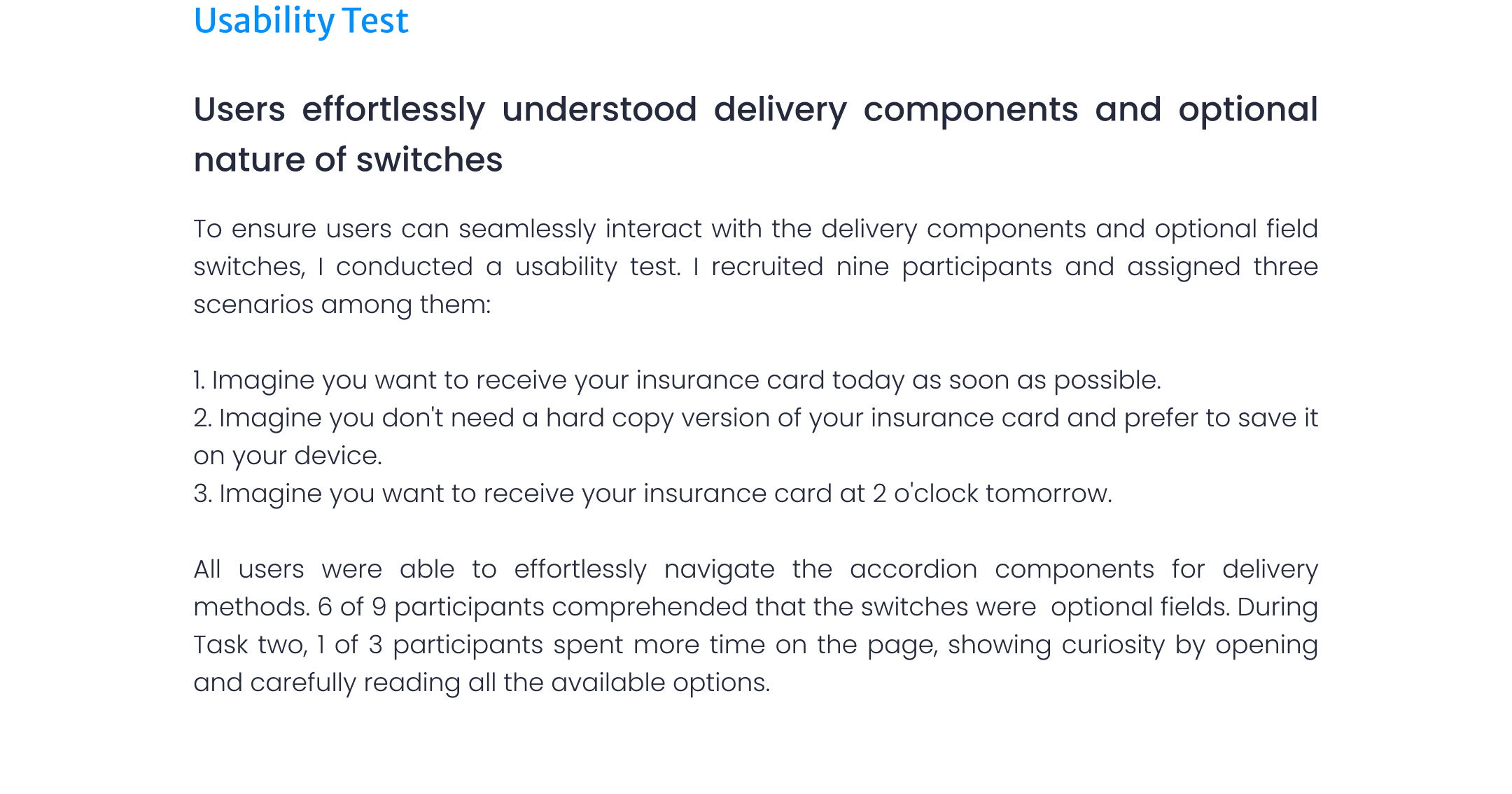 Usability Test

Users effortlessly understood delivery components and optional nature of switches

To ensure users can seamlessly interact with the delivery components and optional field switches, I conducted a usability test. I recruited nine participants and assigned three scenarios among them:

1. Imagine you want to receive your insurance card today as soon as possible.
2. Imagine you don't need a hard copy version of your insurance card and prefer to save it on your device.
3. Imagine you want to receive your insurance card at 2 o'clock tomorrow.

All users were able to effortlessly navigate the accordion components for delivery methods. 6 of 9 participants comprehended that the switches were optional fields. During Task two, 1 of 3 participants spent more time on the page, showing curiosity by opening and carefully reading all the available options.